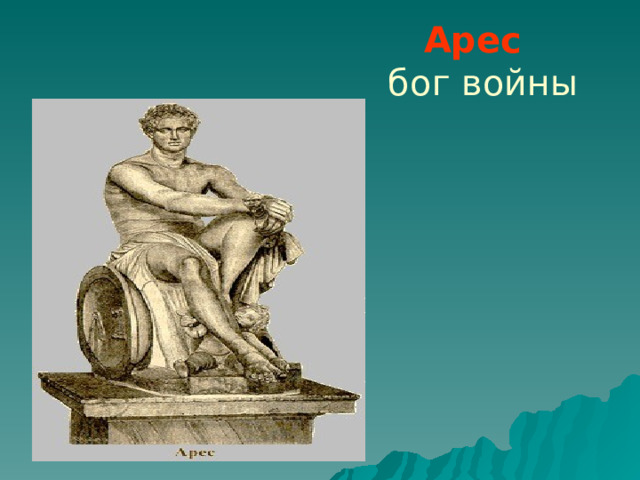 Арес
бог войны

Арес